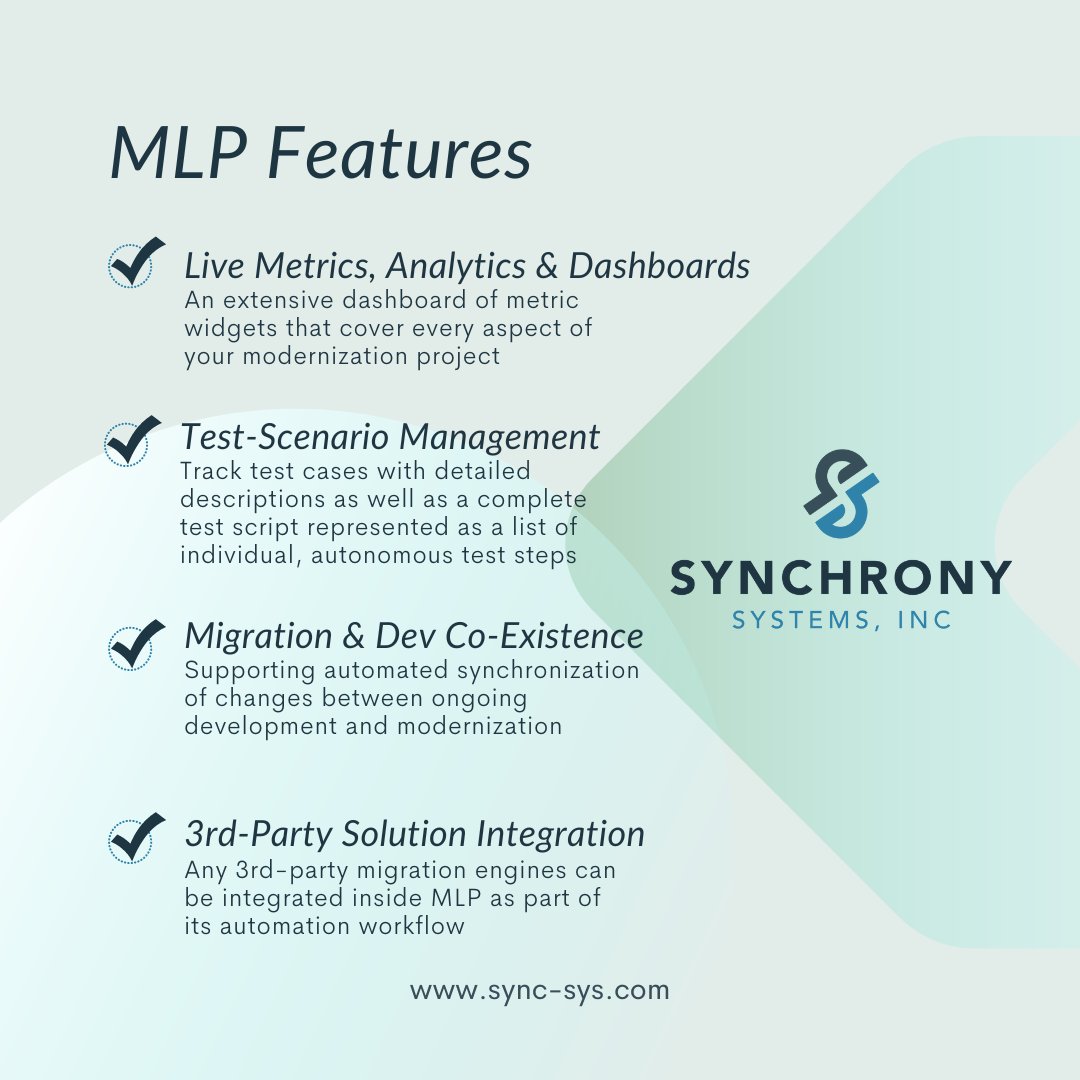 MLP Features

Live Metrics, Analytics & Dashboards
An extensive dashboard of metric widgets that cover every aspect of your modernization project

Test-Scenario Management
Track test cases with detailed descriptions as well as a complete test script represented as a list of individual, autonomous test steps

Migration & Dev Co-Existence
Supporting automated synchronization of changes between ongoing development and modernization

3rd-Party Solution Integration
Any 3rd-party migration engines can be integrated inside MLP as part of its automation workflow

SYNCHRONY
SYSTEMS, INC

www.sync-sys.com